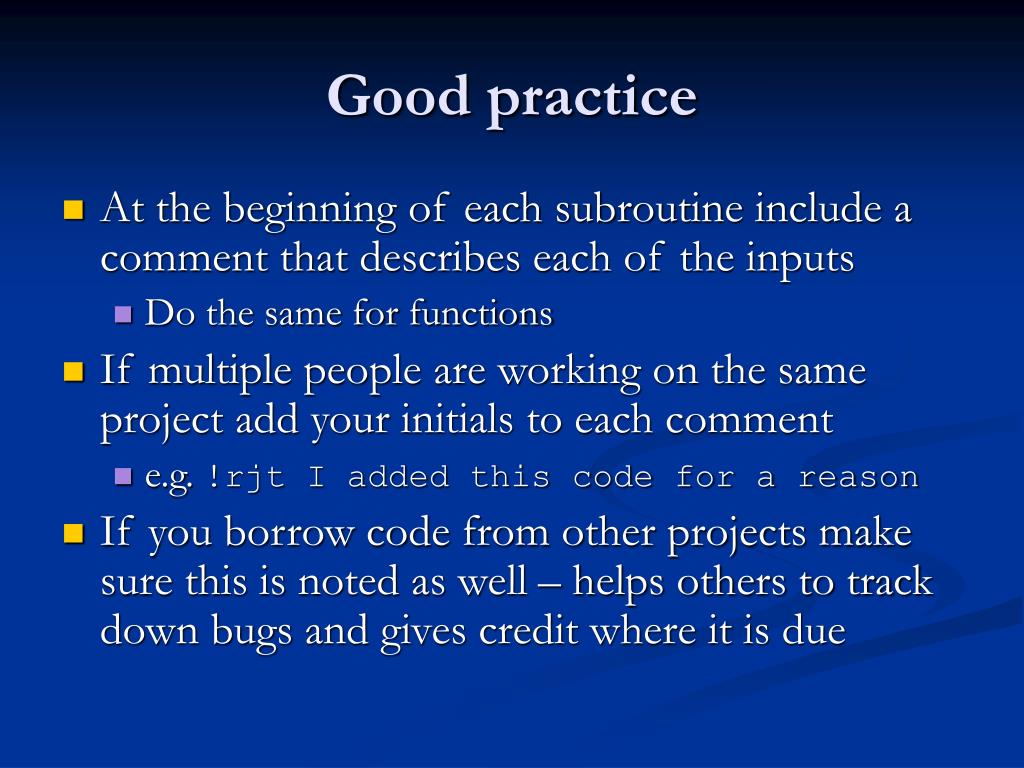 Good practice

At the beginning of each subroutine include a comment that describes each of the inputs

Do the same for functions

If multiple people are working on the same project add your initials to each comment

e.g. !rjt I added this code for a reason

If you borrow code from other projects make sure this is noted as well – helps others to track down bugs and gives credit where it is due